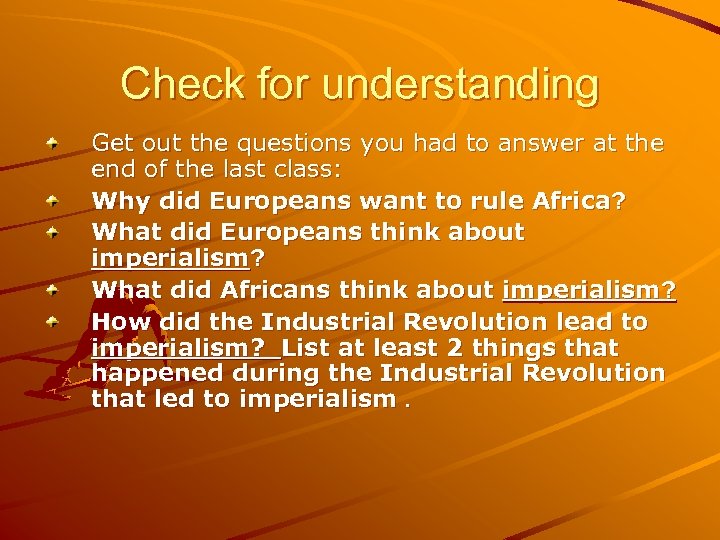 Check for understanding

Get out the questions you had to answer at the end of the last class:

Why did Europeans want to rule Africa?

What did Europeans think about imperialism?

What did Africans think about imperialism?

How did the Industrial Revolution lead to imperialism? List at least 2 things that happened during the Industrial Revolution that led to imperialism .